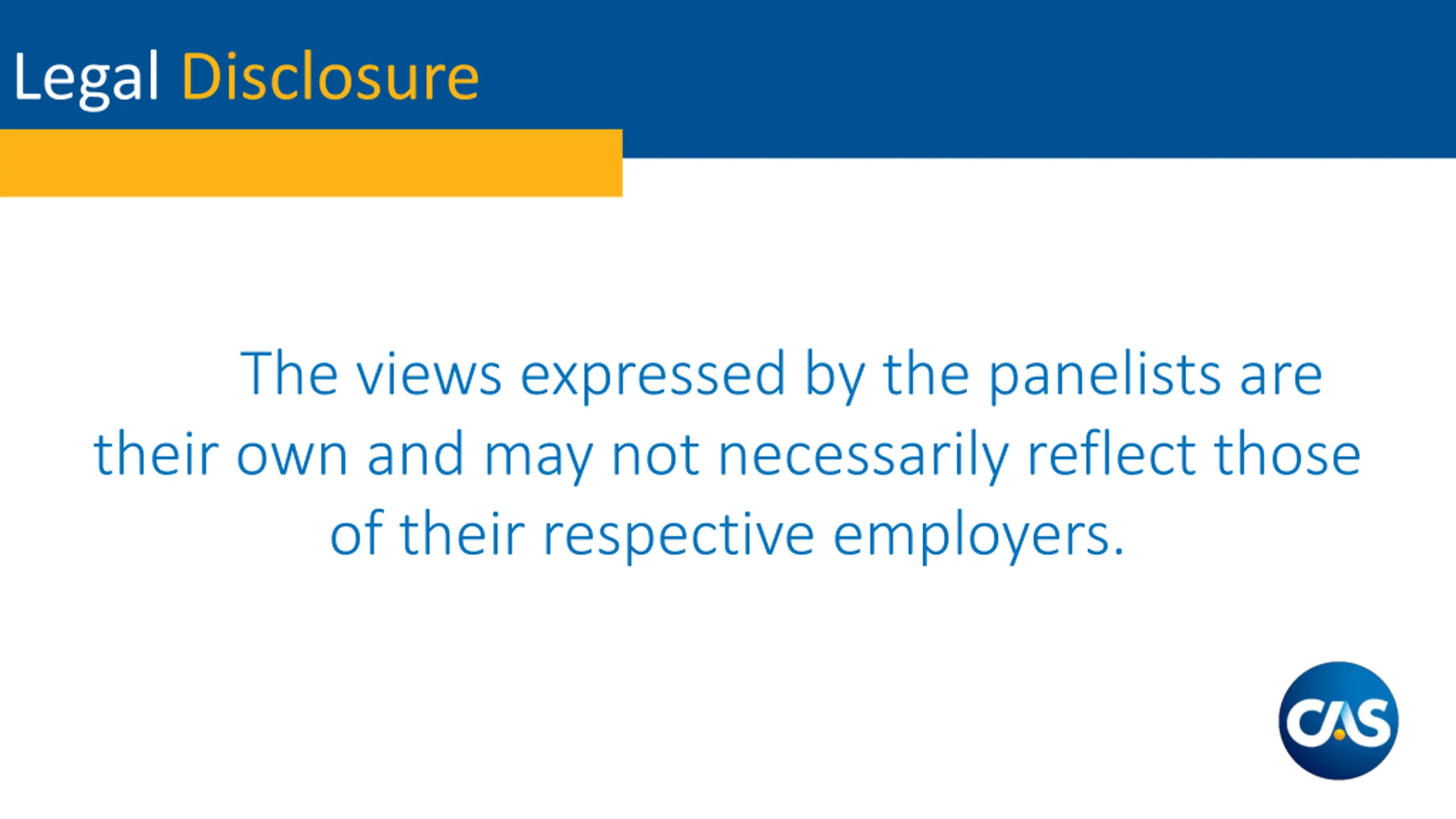 Legal Disclosure

The views expressed by the panelists are their own and may not necessarily reflect those of their respective employers.

CAS